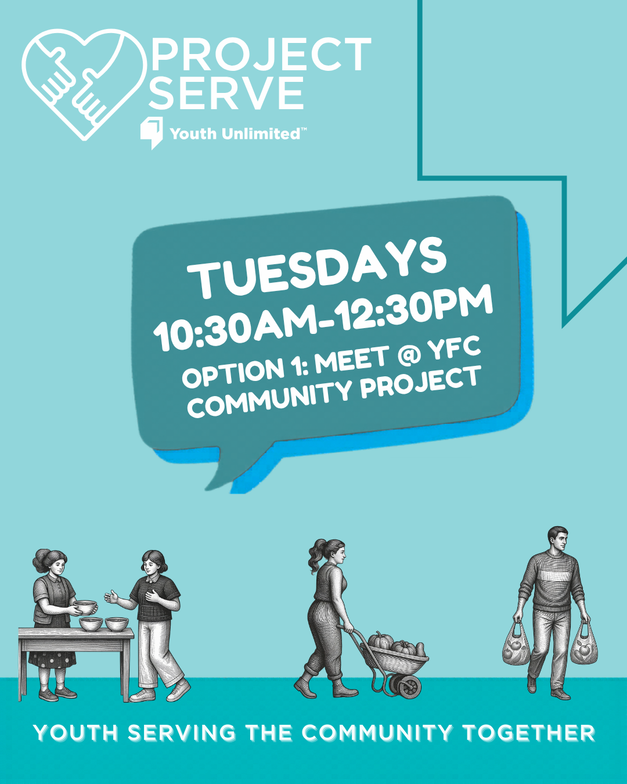 PROJECT SERVE
Youth Unlimited™

TUESDAYS
10:30AM-12:30PM
OPTION 1: MEET @ YFC COMMUNITY PROJECT

YOUTH SERVING THE COMMUNITY TOGETHER